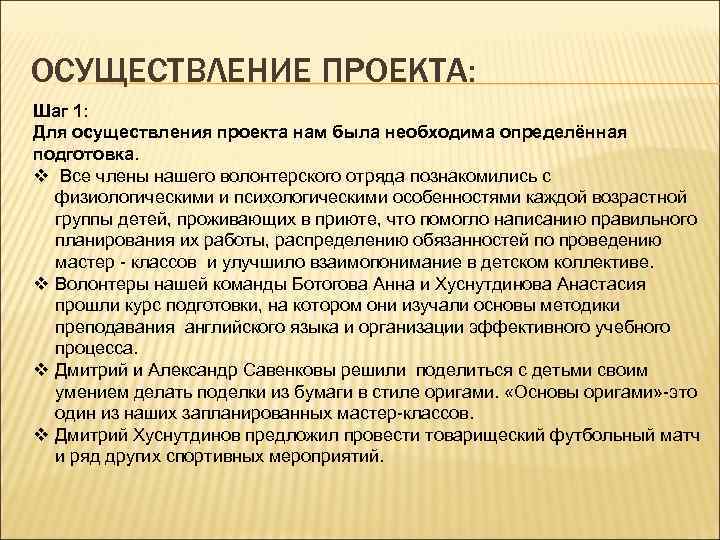 ОСУЩЕСТВЛЕНИЕ ПРОЕКТА:

Шаг 1:
Для осуществления проекта нам была необходима определённая подготовка.

❖ Все члены нашего волонтерского отряда познакомились с физиологическими и психологическими особенностями каждой возрастной группы детей, проживающих в приюте, что помогло написанию правильного планирования их работы, распределению обязанностей по проведению мастер - классов и улучшило взаимопонимание в детском коллективе.
❖ Волонтеры нашей команды Ботогова Анна и Хуснутдинова Анастасия прошли курс подготовки, на котором они изучали основы методики преподавания английского языка и организации эффективного учебного процесса.
❖ Дмитрий и Александр Савенковы решили поделиться с детьми своим умением делать поделки из бумаги в стиле оригами. «Основы оригами»-это один из наших запланированных мастер-классов.
❖ Дмитрий Хуснутдинов предложил провести товарищеский футбольный матч и ряд других спортивных мероприятий.